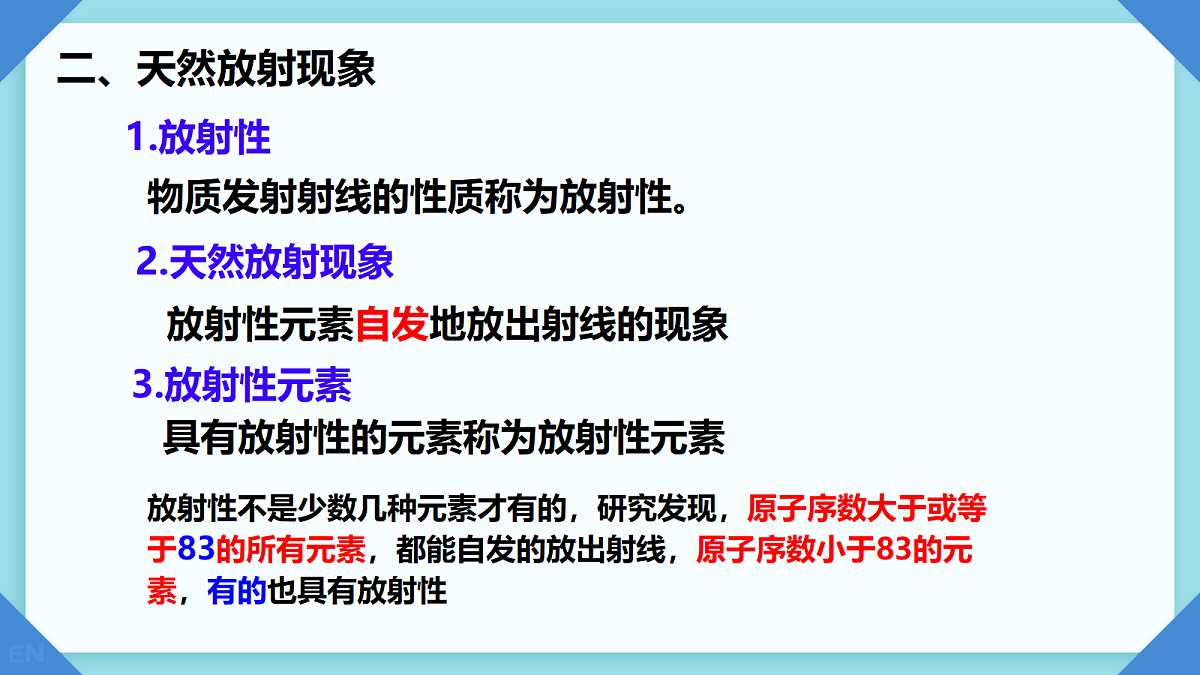 二、天然放射现象

1.放射性

物质发射射线的性质称为放射性。

2.天然放射现象

放射性元素自发地放出射线的现象

3.放射性元素

具有放射性的元素称为放射性元素

放射性不是少数几种元素才有的，研究发现，原子序数大于或等于83的所有元素，都能自发的放出射线，原子序数小于83的元素，有的也具有放射性

EN